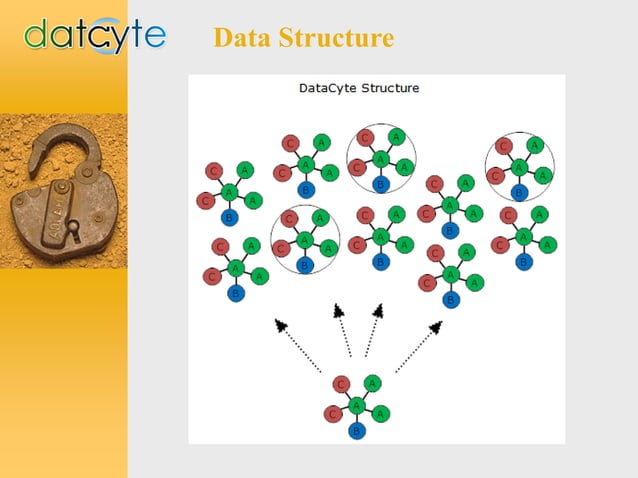 datcyte

Data Structure

DataCyte Structure

C A C A A B

C A C A A B

C A C A A B

C A C A A B

C A C A A B

C A C A A B

C A C A A B

C A C A A B

C A C A A B

C A C A A B

C A C A A B

C A C A A B